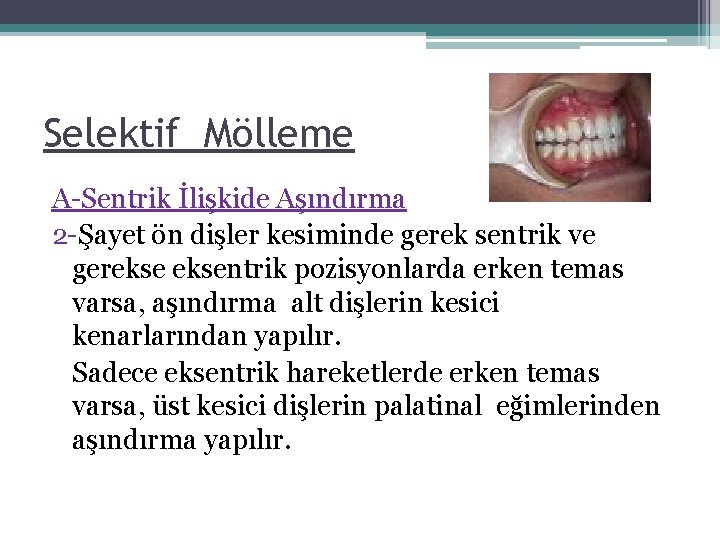 Selektif Mölleme

A-Sentrik İlişkide Aşındırma

2-Şayet ön dişler kesiminde gerek sentrik ve gerekse eksentrik pozisyonlarda erken temas varsa, aşındırma alt dişlerin kesici kenarlarından yapılır.

Sadece eksentrik hareketlerde erken temas varsa, üst kesici dişlerin palatinal eğimlerinden aşındırma yapılır.